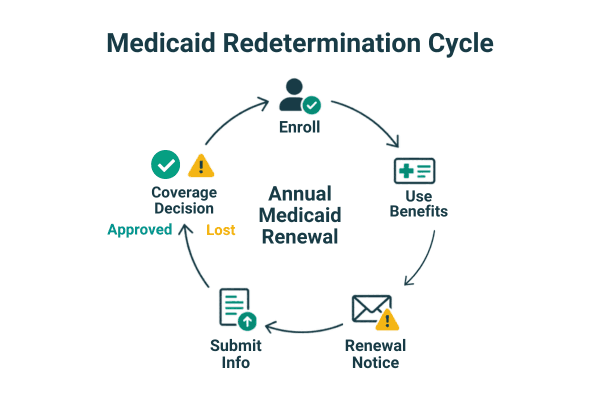 Medicaid Redetermination Cycle

Enroll

Use Benefits

Renewal Notice

Submit Info

Coverage Decision

Approved

Lost

Annual Medicaid Renewal